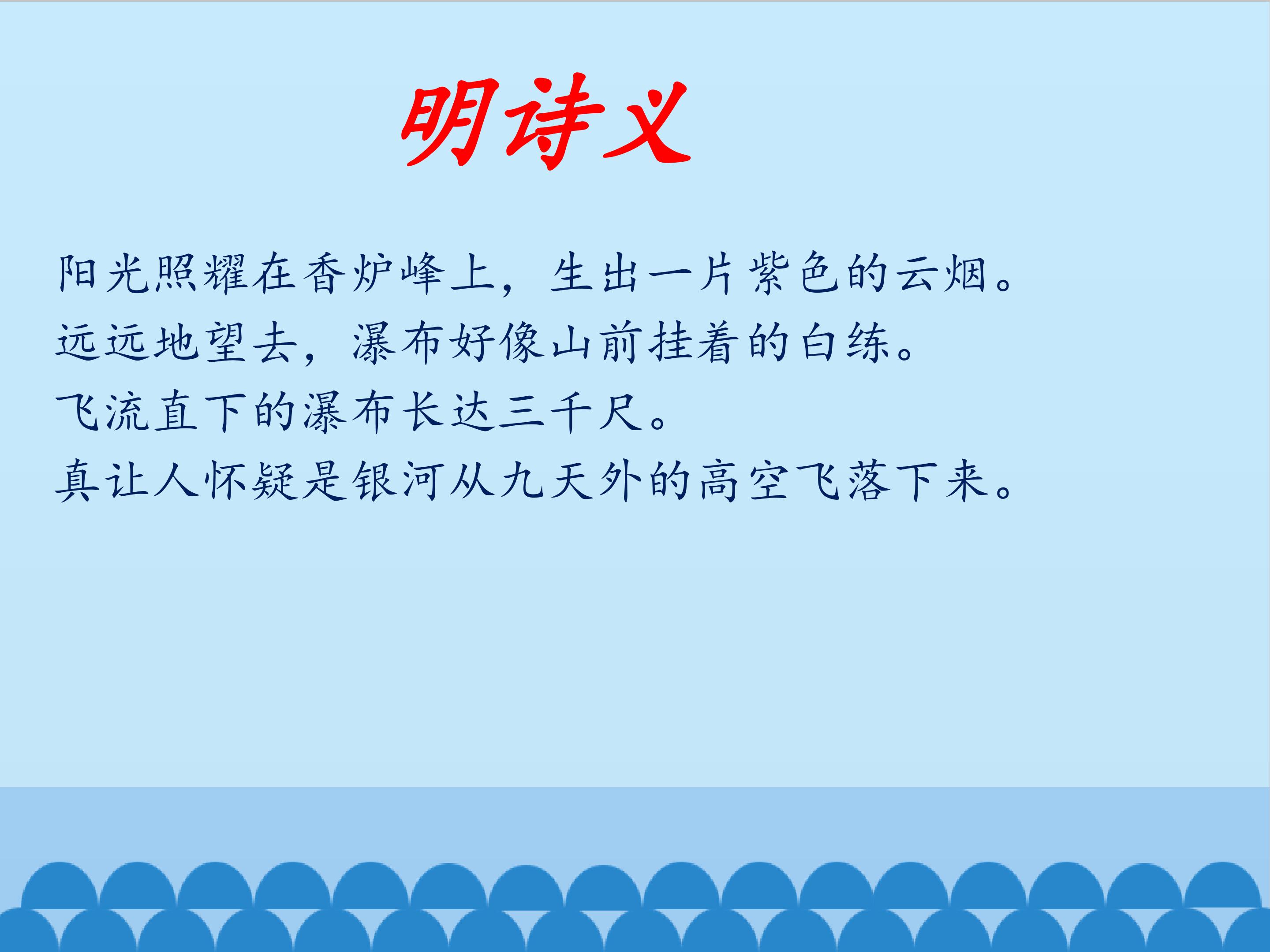 明诗义

阳光照耀在香炉峰上，生出一片紫色的云烟。
远远地望去，瀑布好像山前挂着的白练。
飞流直下的瀑布长达三千尺。
真让人怀疑是银河从九天外的高空飞落下来。